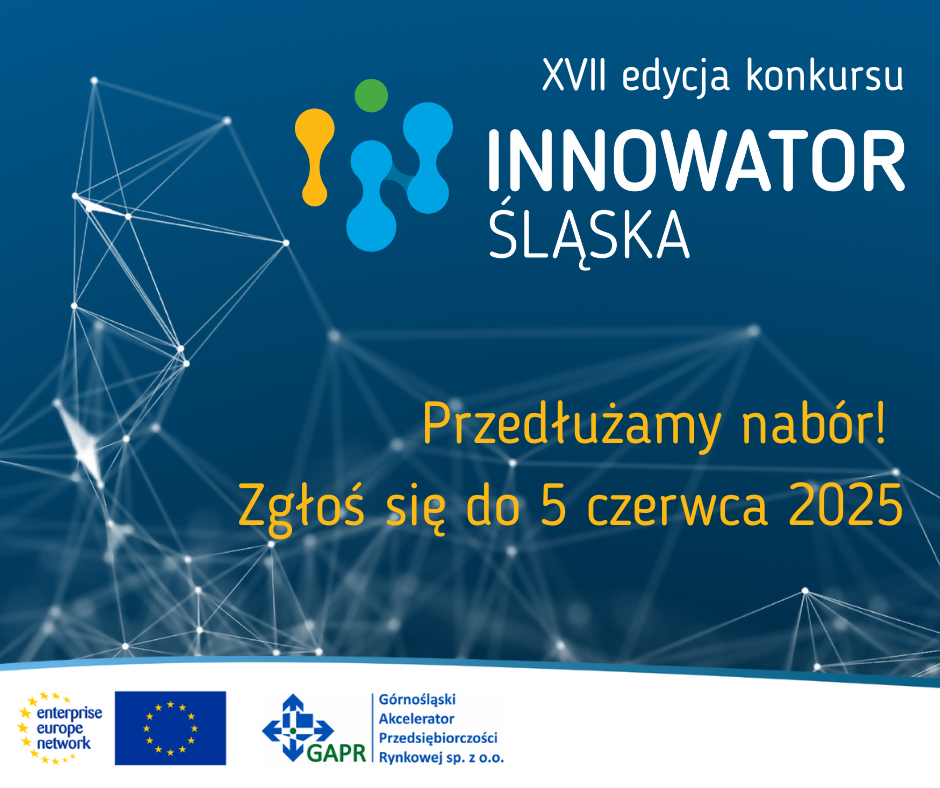 XVII edycja konkursu

INNOWATOR
ŚLĄSKA

Przedłużamy nabór!
Zgłoś się do 5 czerwca 2025

enterprise
europe
network

GAPR

Górnośląski
Akcelerator
Przedsiębiorczości
Rynkowej sp. z o.o.